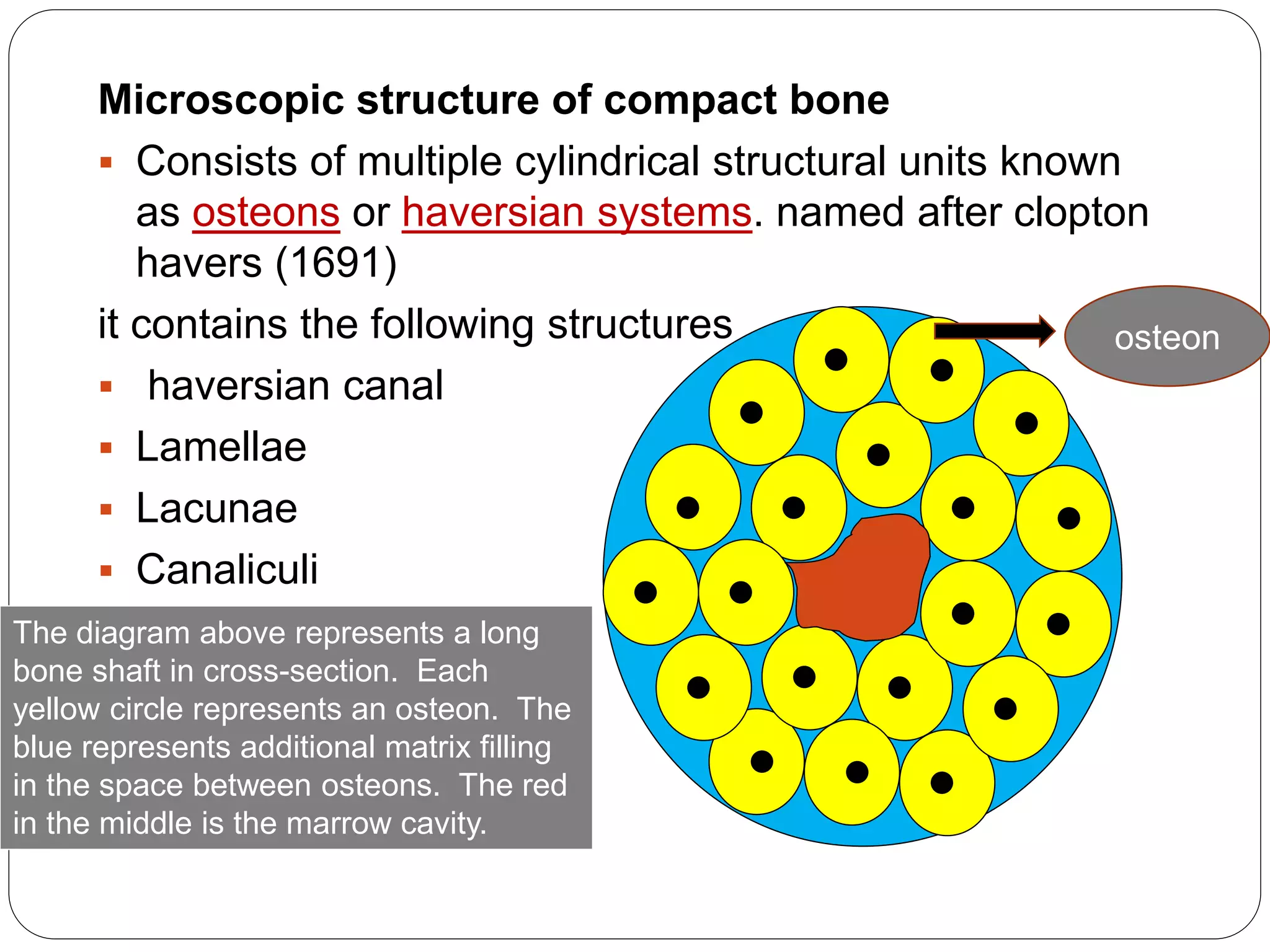 Microscopic structure of compact bone

▪ Consists of multiple cylindrical structural units known as osteons or haversian systems. named after clopton havers (1691)

it contains the following structures

▪ haversian canal
▪ Lamellae
▪ Lacunae
▪ Canaliculi

osteon

The diagram above represents a long bone shaft in cross-section. Each yellow circle represents an osteon. The blue represents additional matrix filling in the space between osteons. The red in the middle is the marrow cavity.